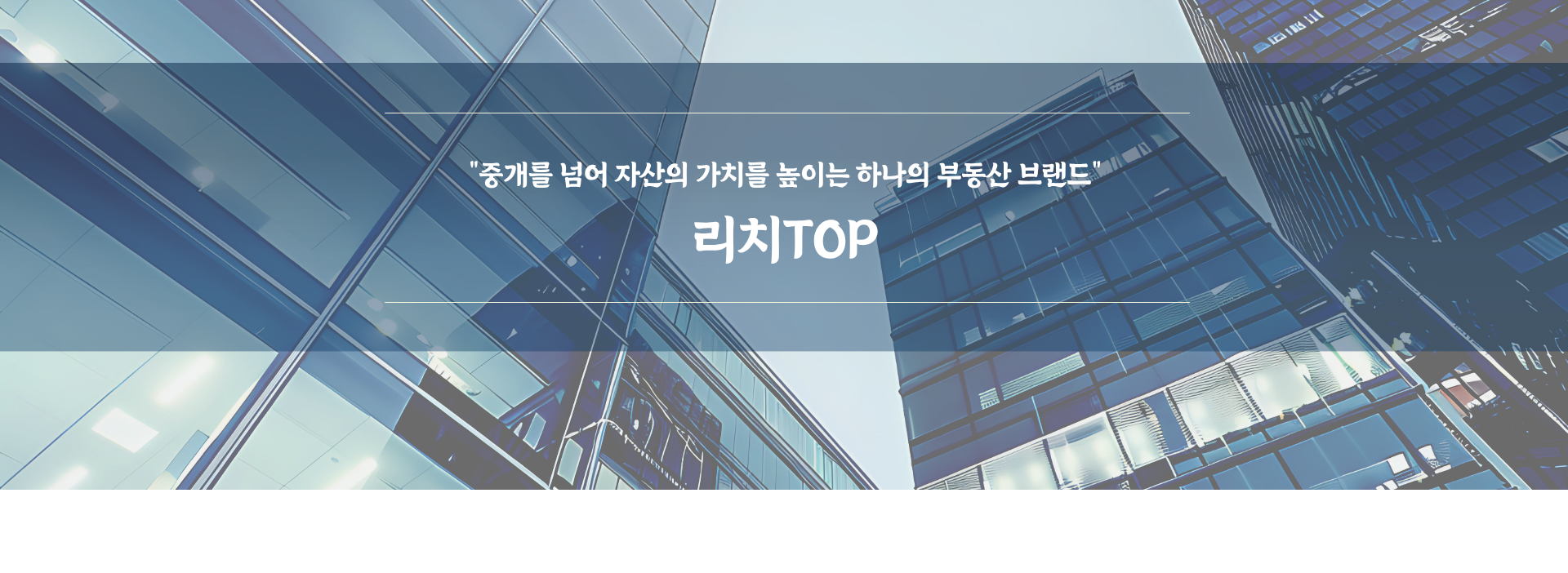 "중개를 넘어 자산의 가치를 높이는 하나의 부동산 브랜드"

리치TOP